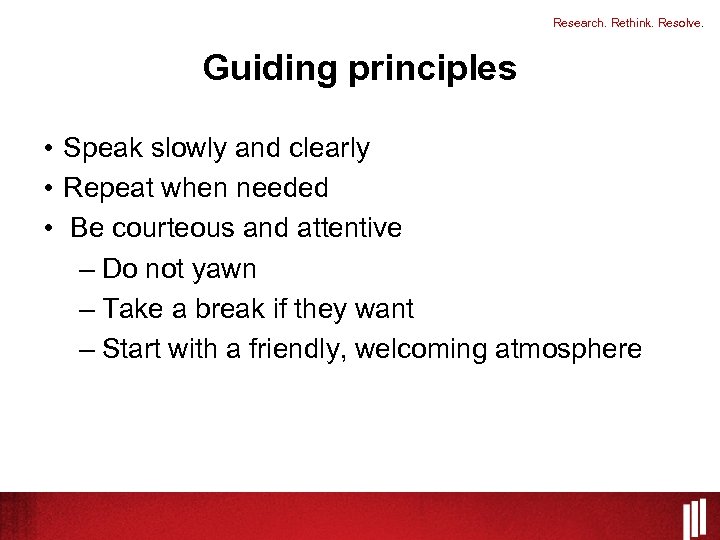 Research. Rethink. Resolve.

Guiding principles

• Speak slowly and clearly
• Repeat when needed
• Be courteous and attentive
– Do not yawn
– Take a break if they want
– Start with a friendly, welcoming atmosphere